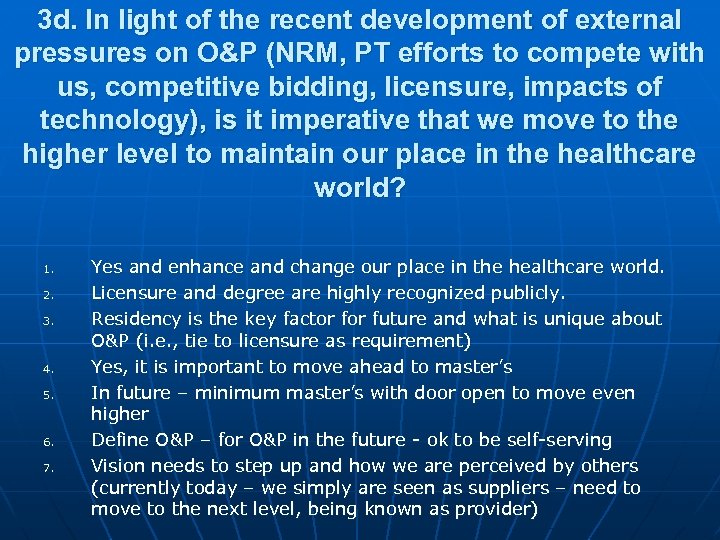 3d. In light of the recent development of external pressures on O&P (NRM, PT efforts to compete with us, competitive bidding, licensure, impacts of technology), is it imperative that we move to the higher level to maintain our place in the healthcare world?

1. Yes and enhance and change our place in the healthcare world.
2. Licensure and degree are highly recognized publicly.
3. Residency is the key factor for future and what is unique about O&P (i.e., tie to licensure as requirement)
4. Yes, it is important to move ahead to master's
5. In future – minimum master's with door open to move even higher
6. Define O&P – for O&P in the future - ok to be self-serving
7. Vision needs to step up and how we are perceived by others (currently today – we simply are seen as suppliers – need to move to the next level, being known as provider)